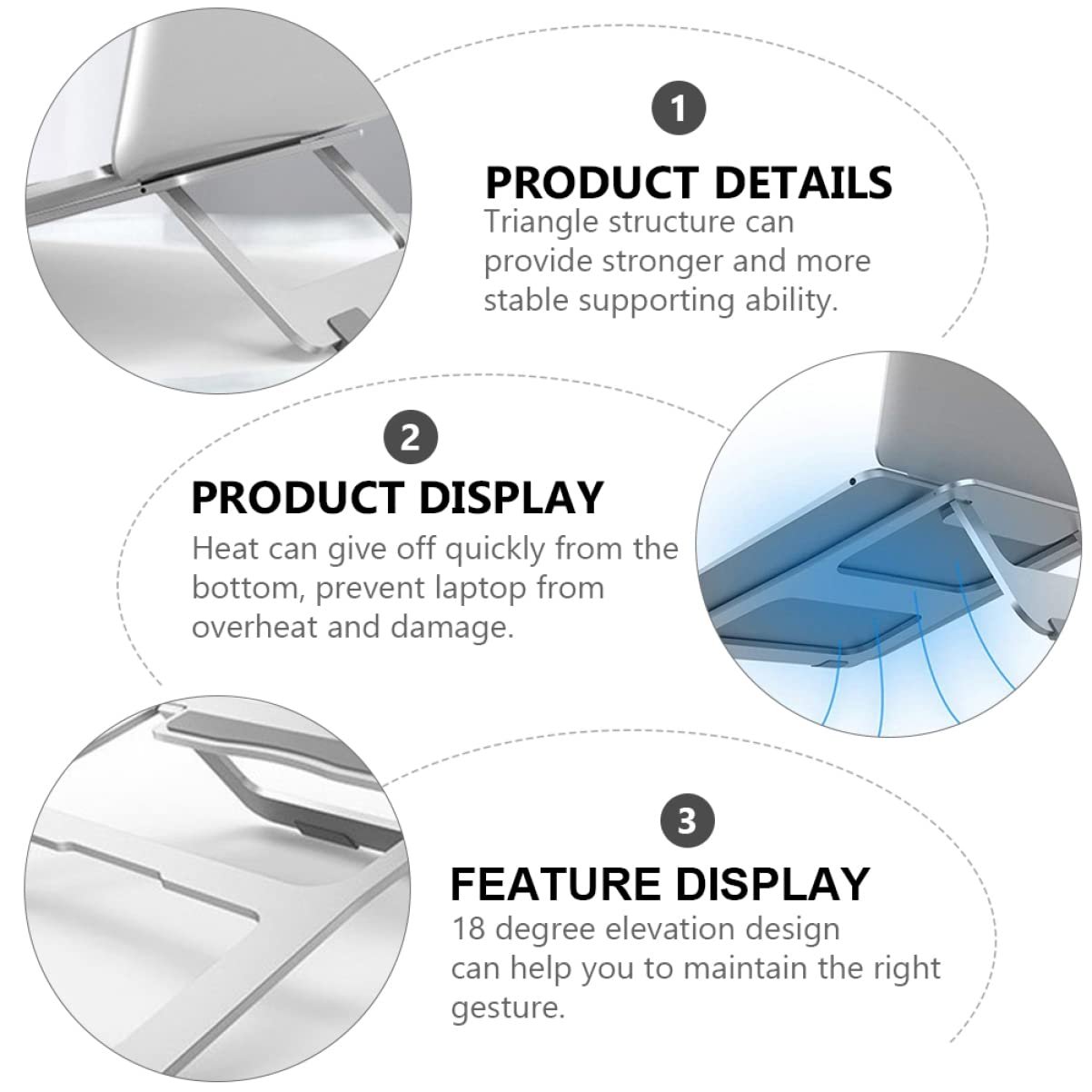 1

PRODUCT DETAILS

Triangle structure can provide stronger and more stable supporting ability.

2

PRODUCT DISPLAY

Heat can give off quickly from the bottom, prevent laptop from overheat and damage.

3

FEATURE DISPLAY

18 degree elevation design can help you to maintain the right gesture.